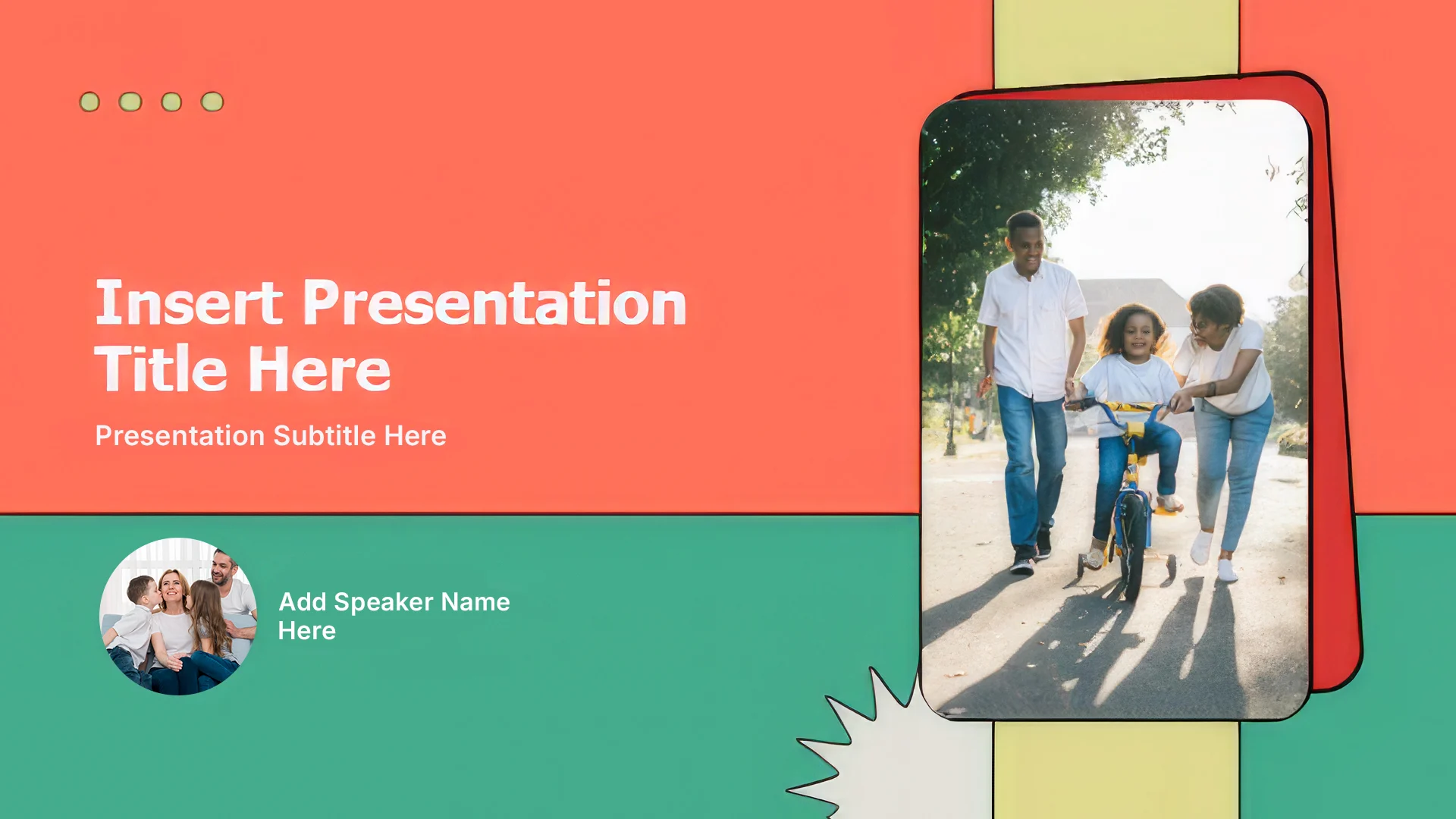 Insert Presentation Title Here

Presentation Subtitle Here

Add Speaker Name Here